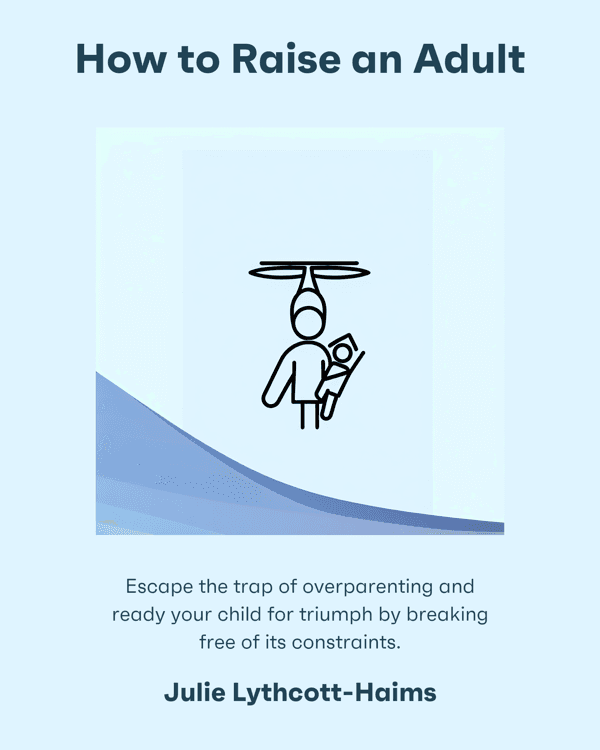 How to Raise an Adult

Escape the trap of overparenting and ready your child for triumph by breaking free of its constraints.

Julie Lythcott-Haims